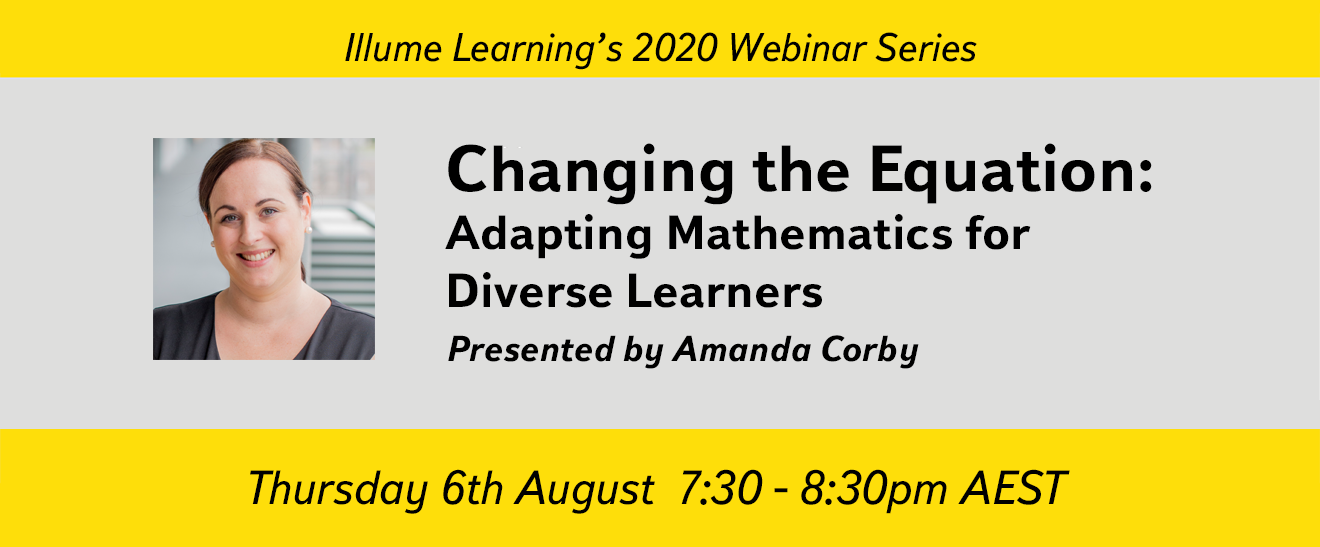 Illume Learning's 2020 Webinar Series

Changing the Equation:
Adapting Mathematics for Diverse Learners
Presented by Amanda Corby

Thursday 6th August 7:30 - 8:30pm AEST